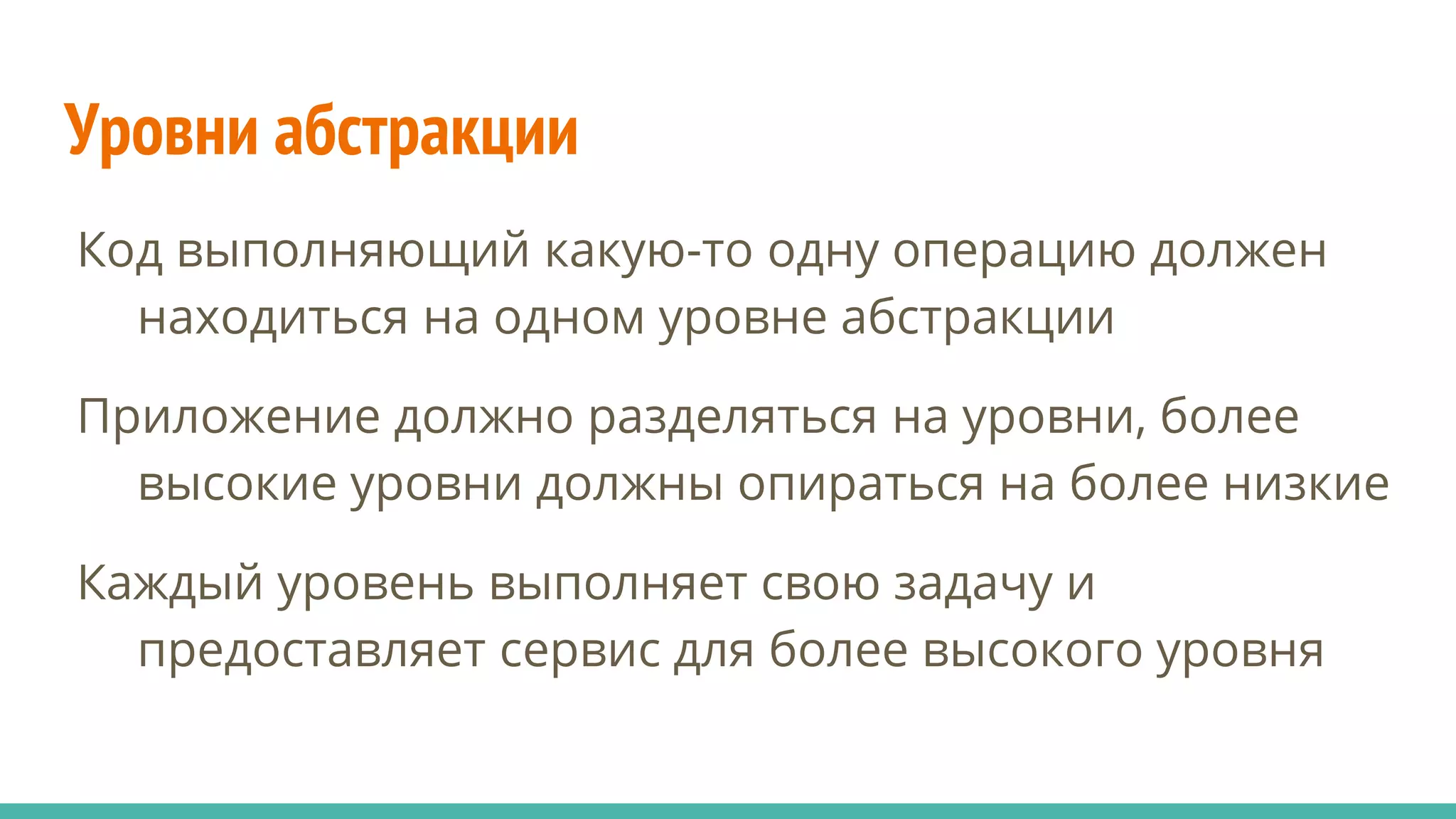 Уровни абстракции

Код выполняющий какую-то одну операцию должен находиться на одном уровне абстракции

Приложение должно разделяться на уровни, более высокие уровни должны опираться на более низкие

Каждый уровень выполняет свою задачу и предоставляет сервис для более высокого уровня